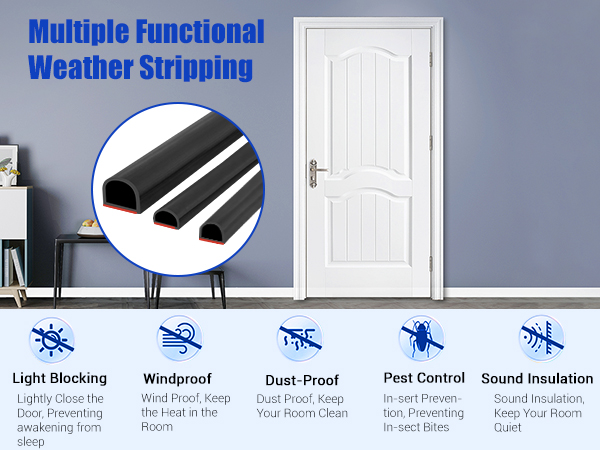 Multiple Functional Weather Stripping

Light Blocking
Lightly Close the Door, Preventing awakening from sleep

Windproof
Wind Proof, Keep the Heat in the Room

Dust-Proof
Dust Proof, Keep Your Room Clean

Pest Control
In-sert Prevention, Preventing In-sect Bites

Sound Insulation
Sound Insulation, Keep Your Room Quiet